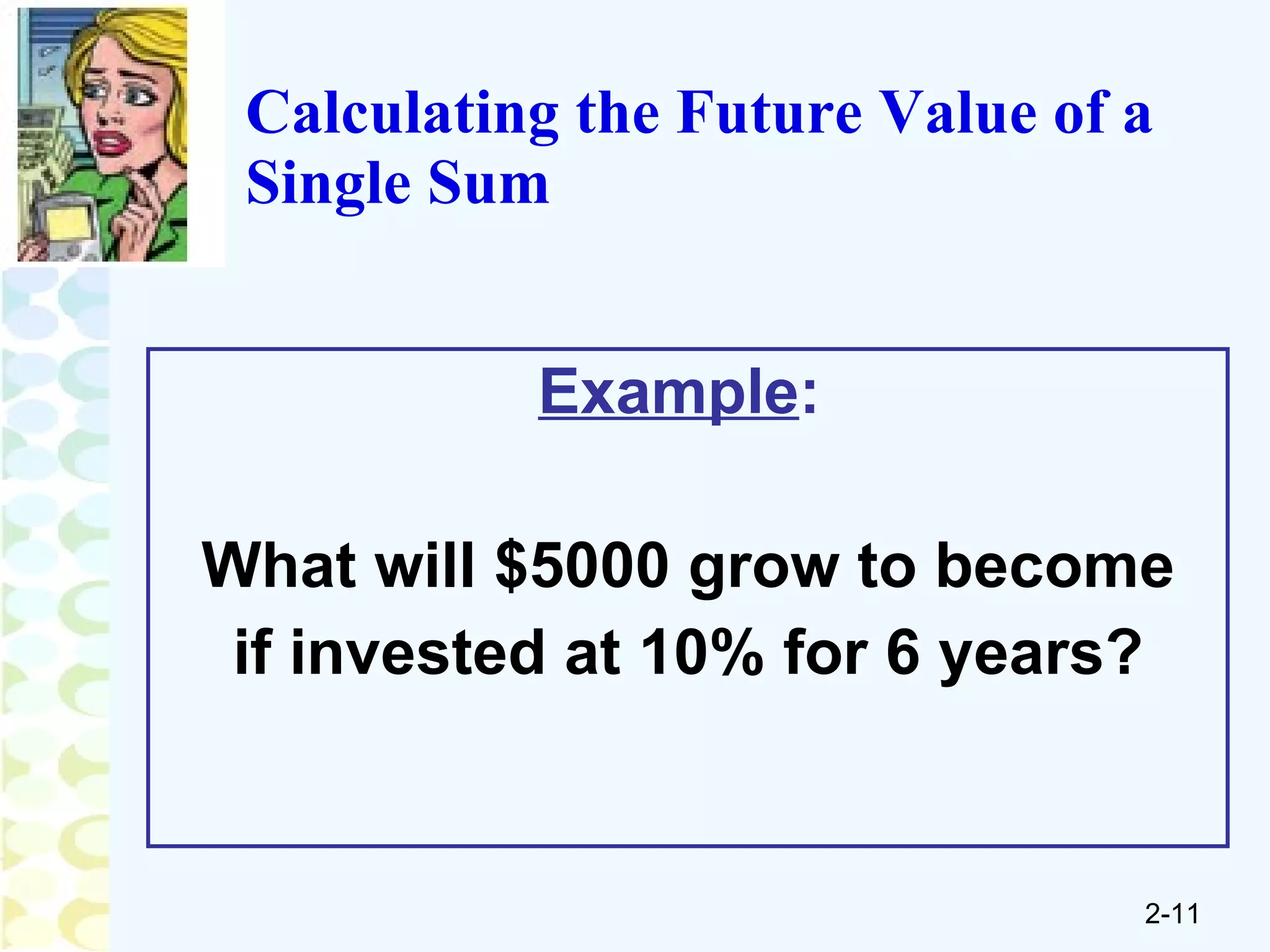 Calculating the Future Value of a Single Sum

Example:

What will \$5000 grow to become if invested at 10% for 6 years?

2-11